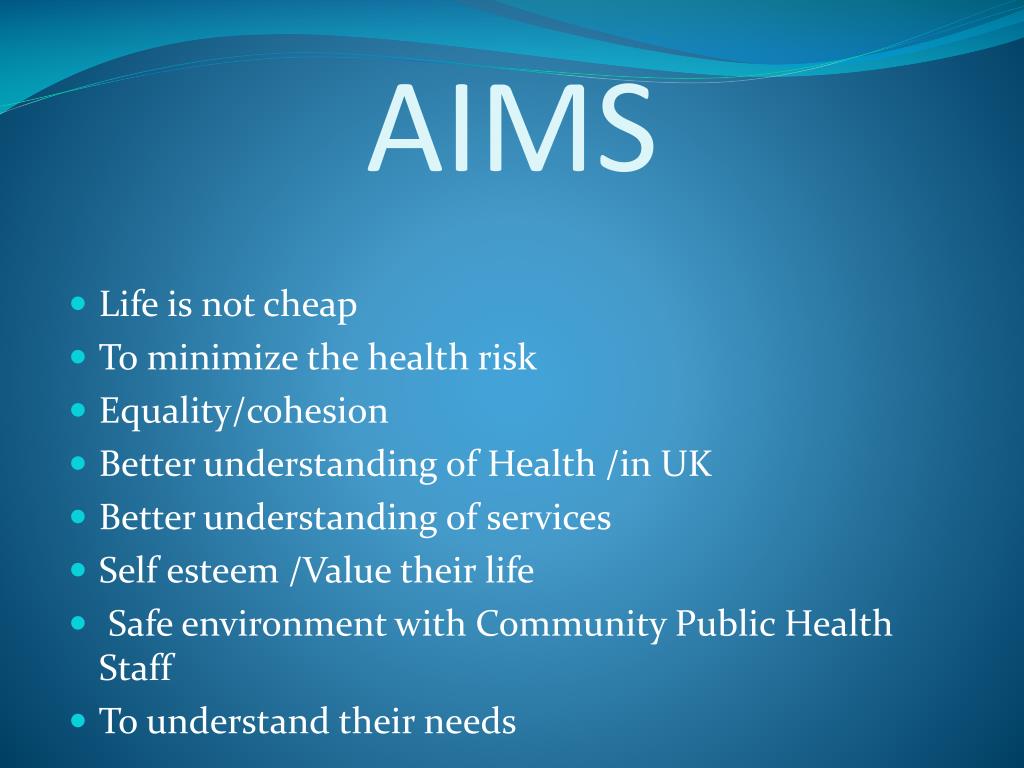 AIMS

- Life is not cheap
- To minimize the health risk
- Equality/cohesion
- Better understanding of Health /in UK
- Better understanding of services
- Self esteem /Value their life
- Safe environment with Community Public Health Staff
- To understand their needs